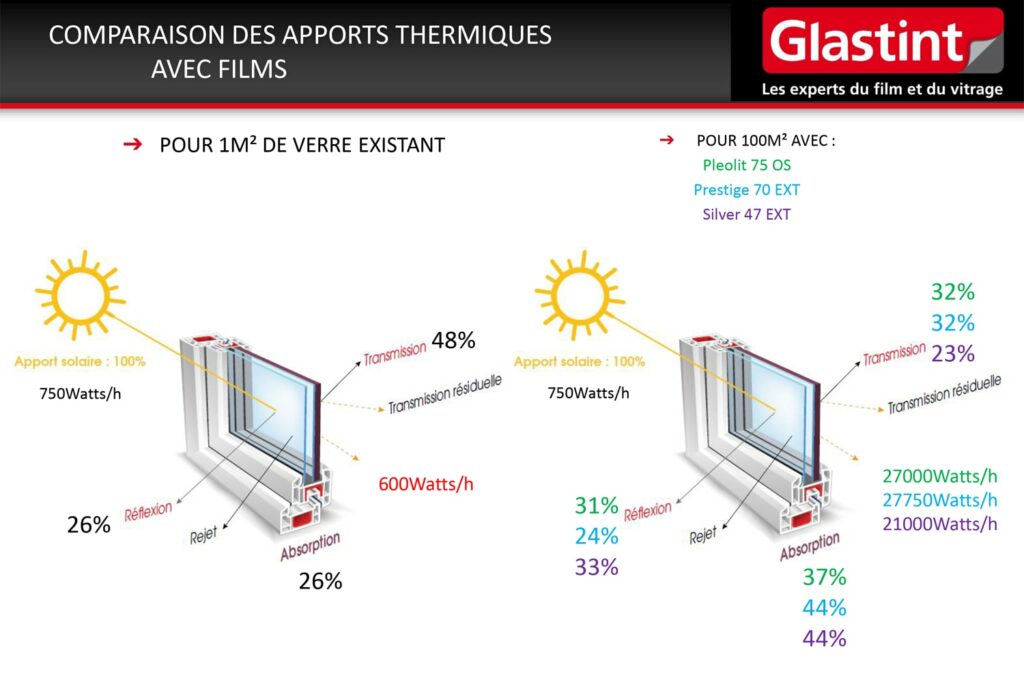 COMPARAISON DES APPORTS THERMIQUES
AVEC FILMS

Glastint
Les experts du film et du vitrage

➔ POUR 1M² DE VERRE EXISTANT

Apport solaire : 100%
750Watts/h

Transmission 48%
Transmission résiduelle
600Watts/h

Réflexion
26%
Rejet
Absorption
26%

➔ POUR 100M² AVEC :
Pleolit 75 OS
Prestige 70 EXT
Silver 47 EXT

Apport solaire : 100%
750Watts/h

32%
32%
23%
Transmission
Transmission résiduelle

27000Watts/h
27750Watts/h
21000Watts/h

31%
24%
33%
Réflexion
Rejet
Absorption
37%
44%
44%